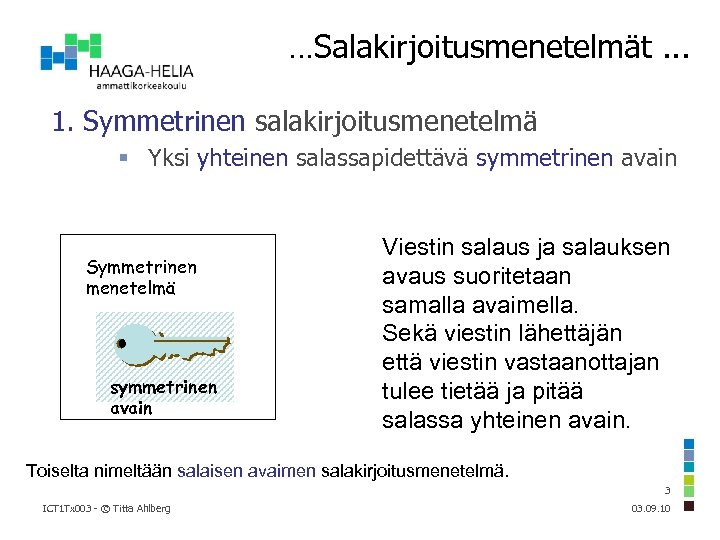 HAAGA-HELIA
ammattikorkeakoulu

…Salakirjoitusmenetelmät ...

1. Symmetrinen salakirjoitusmenetelmä

▪ Yksi yhteinen salassapidettävä symmetrinen avain

Symmetrinen menetelmä

symmetrinen avain

Viestin salaus ja salauksen avaus suoritetaan samalla avaimella. Sekä viestin lähettäjän että viestin vastaanottajan tulee tietää ja pitää salassa yhteinen avain.

Toiselta nimeltään salaisen avaimen salakirjoitusmenetelmä.

3

ICT1Tx003 - © Titta Ahlberg

03.09.10